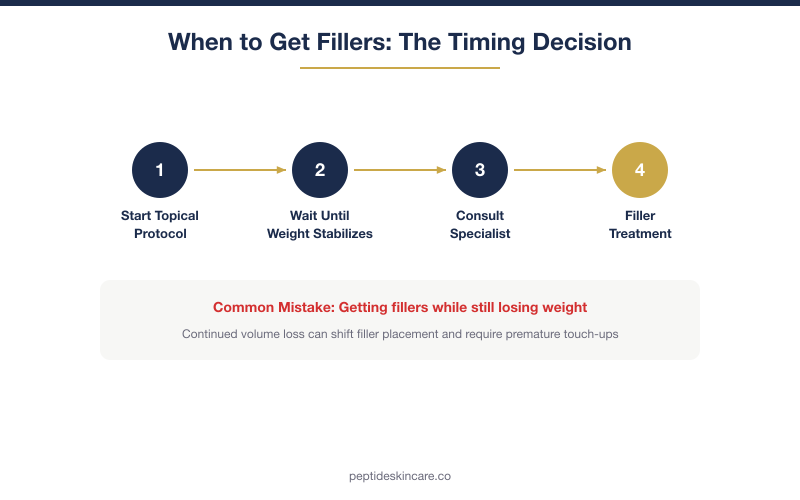 When to Get Fillers: The Timing Decision

1
Start Topical Protocol

2
Wait Until Weight Stabilizes

3
Consult Specialist

4
Filler Treatment

Common Mistake: Getting fillers while still losing weight

Continued volume loss can shift filler placement and require premature touch-ups

peptideskincare.co